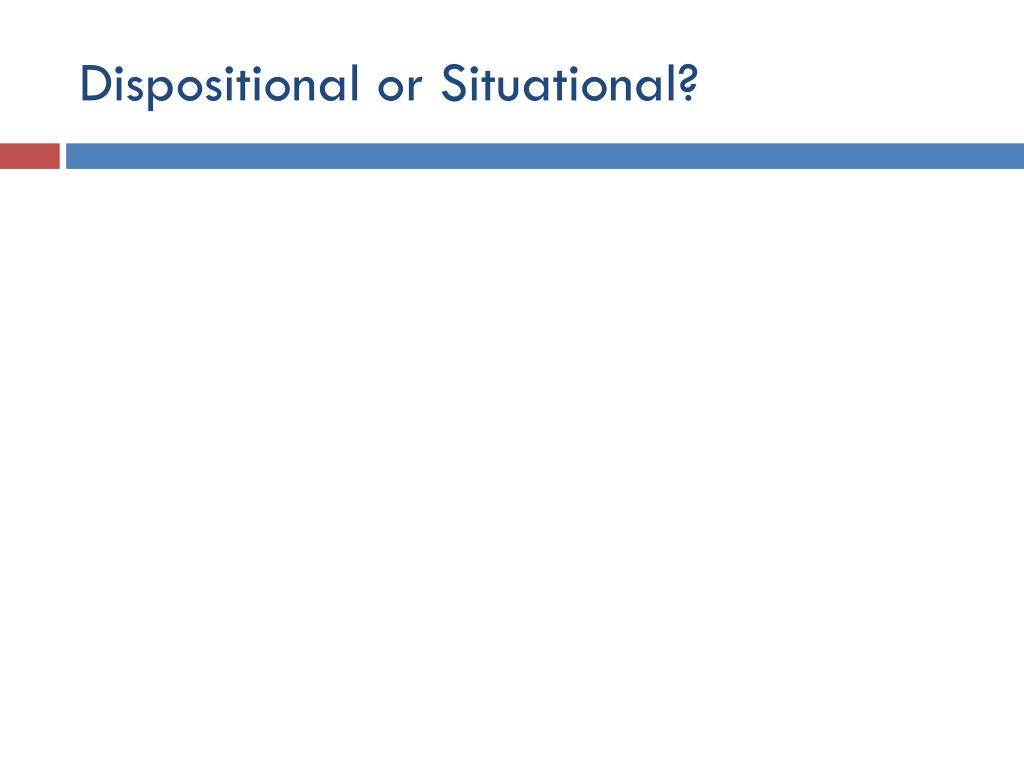 Dispositional or Situational?